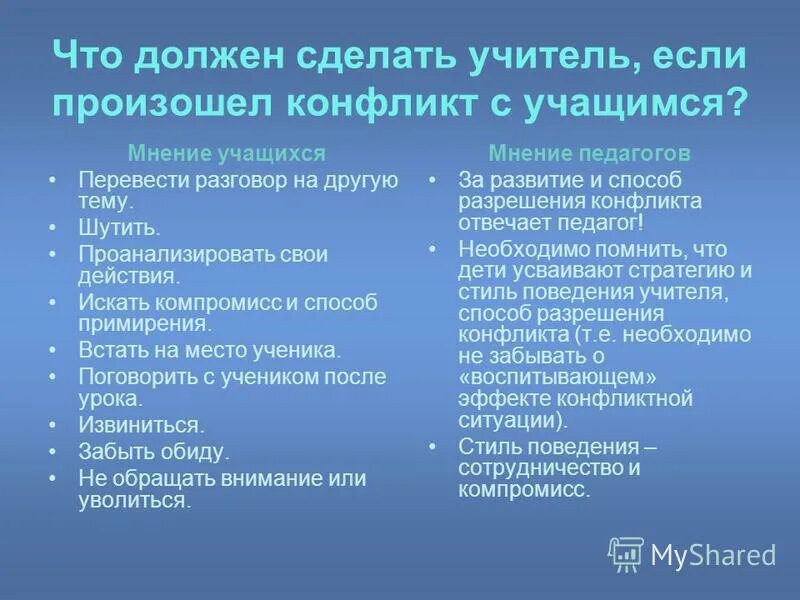 Что должен сделать учитель, если произошел конфликт с учащимся?

Мнение учащихся

• Перевести разговор на другую тему.
• Шутить.
• Проанализировать свои действия.
• Искать компромисс и способ примирения.
• Встать на место ученика.
• Поговорить с учеником после урока.
• Извиниться.
• Забыть обиду.
• Не обращать внимание или уволиться.

Мнение педагогов

• За развитие и способ разрешения конфликта отвечает педагог!
• Необходимо помнить, что дети усваивают стратегию и стиль поведения учителя, способ разрешения конфликта (т.е. необходимо не забывать о «воспитывающем» эффекте конфликтной ситуации).
• Стиль поведения – сотрудничество и компромисс.

MyShared